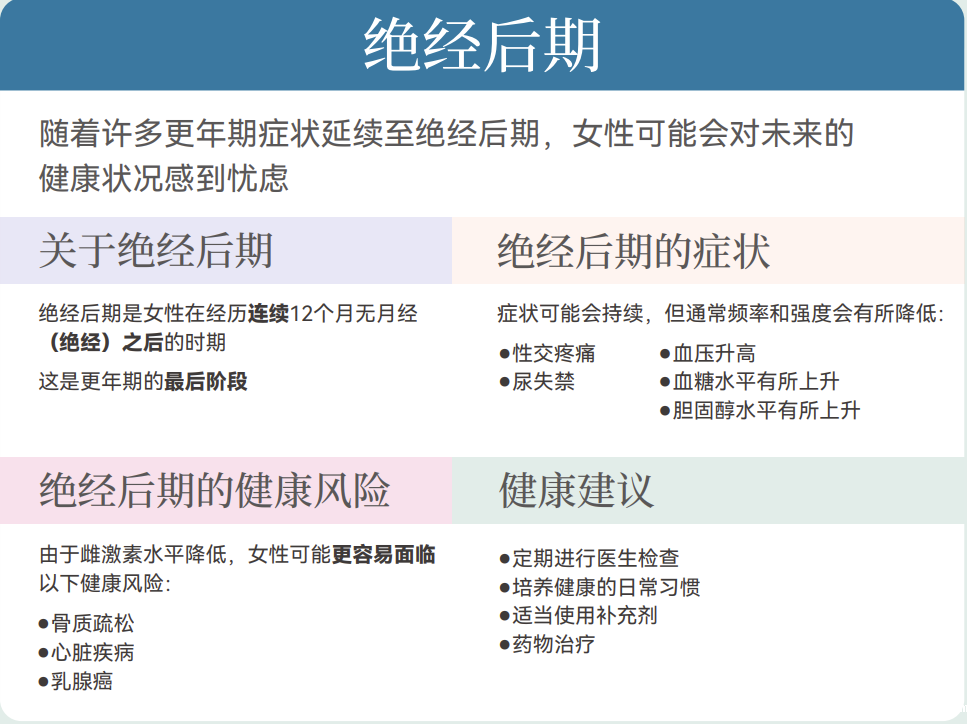 绝经后期

随着许多更年期症状延续至绝经后期，女性可能会对未来的健康状况感到忧虑

关于绝经后期

绝经后期是女性在经历连续12个月无月经（绝经）之后的时期

这是更年期的最后阶段

绝经后期的症状

症状可能会持续，但通常频率和强度会有所降低：

●性交疼痛
●尿失禁

●血压升高
●血糖水平有所上升
●胆固醇水平有所上升

绝经后期的健康风险

由于雌激素水平降低，女性可能更容易面临以下健康风险：

●骨质疏松
●心脏疾病
●乳腺癌

健康建议

●定期进行医生检查
●培养健康的日常习惯
●适当使用补充剂
●药物治疗